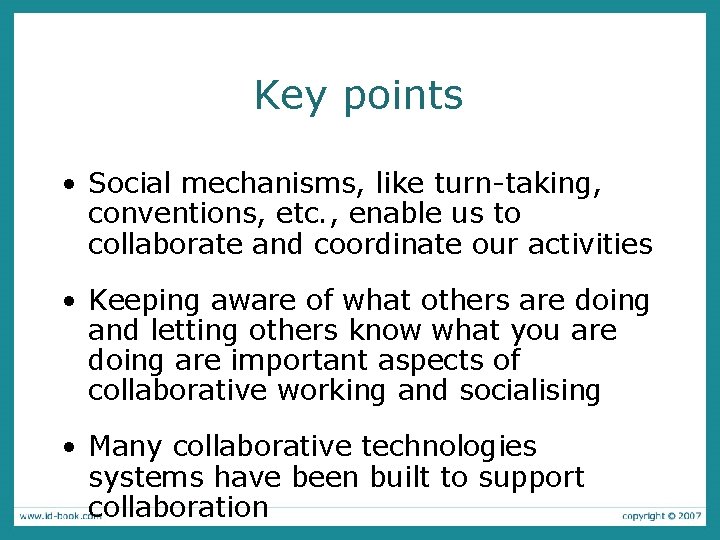 Key points

• Social mechanisms, like turn-taking, conventions, etc., enable us to collaborate and coordinate our activities

• Keeping aware of what others are doing and letting others know what you are doing are important aspects of collaborative working and socialising

• Many collaborative technologies systems have been built to support collaboration

www.id-book.com

copyright © 2007